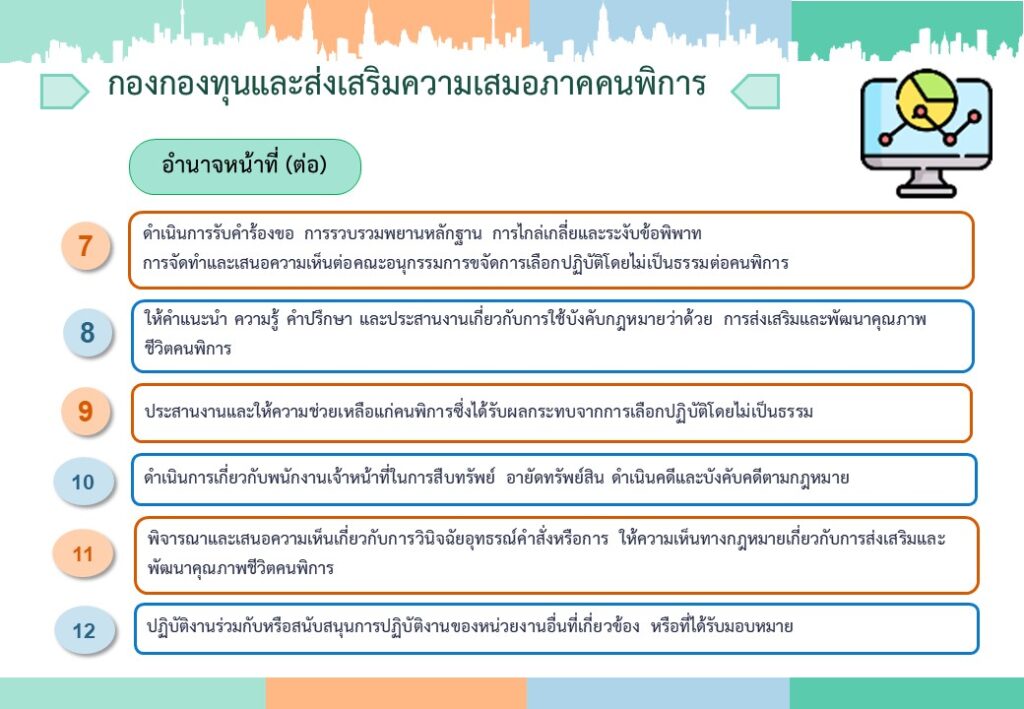 กองกองทุนและส่งเสริมความเสมอภาคคนพิการ

อำนาจหน้าที่ (ต่อ)

7 ดำเนินการรับคำร้องขอ การรวบรวมพยานหลักฐาน การไกล่เกลี่ยและระงับข้อพิพาท การจัดทำและเสนอความเห็นต่อคณะอนุกรรมการขจัดการเลือกปฏิบัติโดยไม่เป็นธรรมต่อคนพิการ

8 ให้คำแนะนำ ความรู้ คำปรึกษา และประสานงานเกี่ยวกับการใช้บังคับกฎหมายว่าด้วย การส่งเสริมและพัฒนาคุณภาพชีวิตคนพิการ

9 ประสานงานและให้ความช่วยเหลือแก่คนพิการซึ่งได้รับผลกระทบจากการเลือกปฏิบัติโดยไม่เป็นธรรม

10 ดำเนินการเกี่ยวกับพนักงานเจ้าหน้าที่ในการสืบทรัพย์ อายัดทรัพย์สิน ดำเนินคดีและบังคับคดีตามกฎหมาย

11 พิจารณาและเสนอความเห็นเกี่ยวกับการวินิจฉัยอุทธรณ์คำสั่งหรือการ ให้ความเห็นทางกฎหมายเกี่ยวกับการส่งเสริมและพัฒนาคุณภาพชีวิตคนพิการ

12 ปฏิบัติงานร่วมกับหรือสนับสนุนการปฏิบัติงานของหน่วยงานอื่นที่เกี่ยวข้อง หรือที่ได้รับมอบหมาย